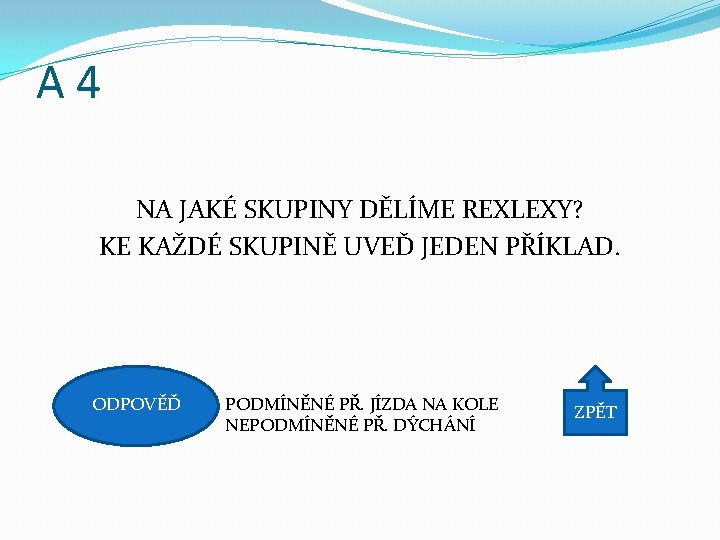 A 4

NA JAKÉ SKUPINY DĚLÍME REXLEXY?
KE KAŽDÉ SKUPINĚ UVEĎ JEDEN PŘÍKLAD.

ODPOVĚĎ

PODMÍNĚNÉ PŘ. JÍZDA NA KOLE
NEPODMÍNĚNÉ PŘ. DÝCHÁNÍ

ZPĚT